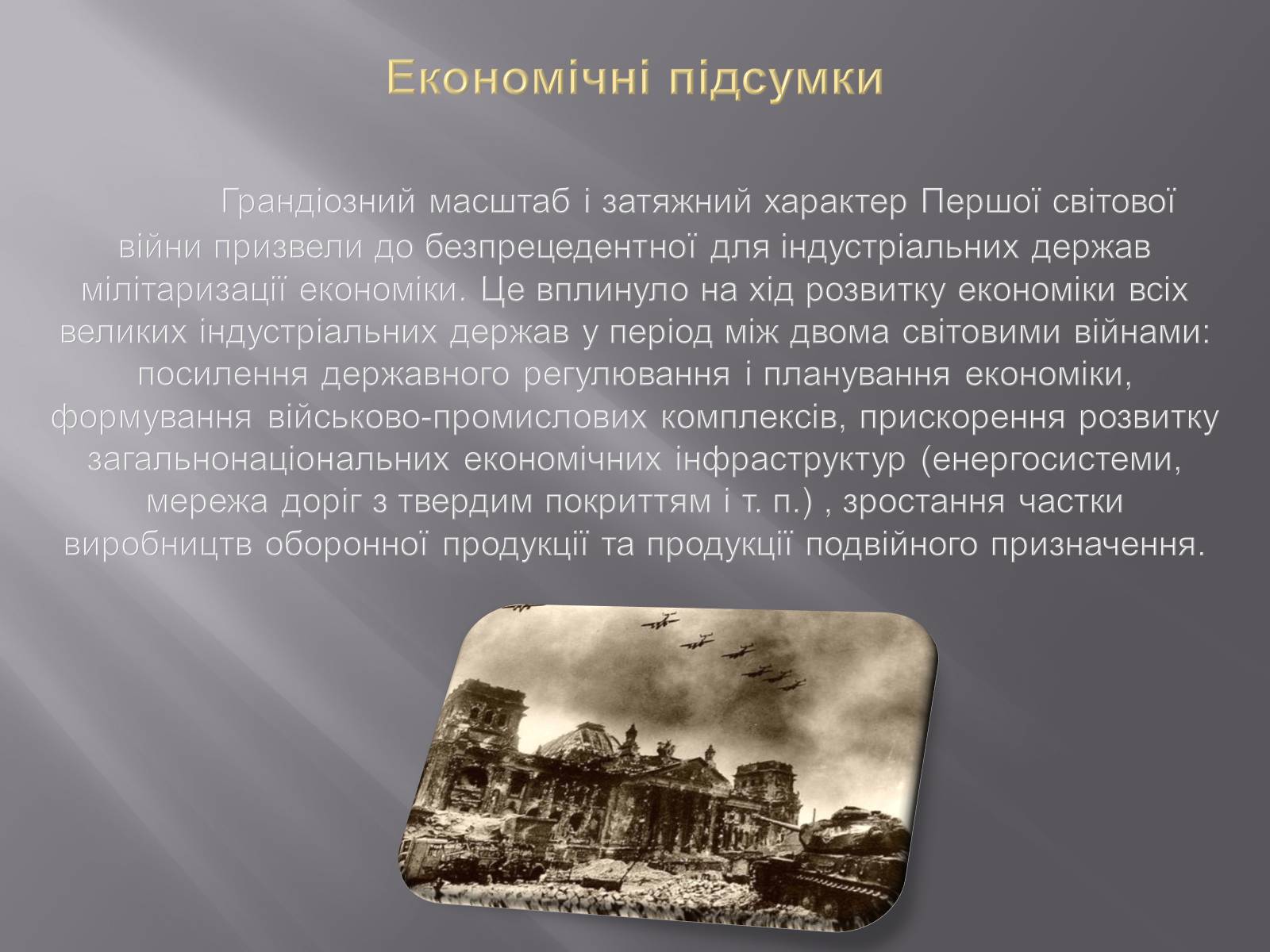 Економічні підсумки

Грандіозний масштаб і затяжний характер Першої світової війни призвели до безпрецедентної для індустріальних держав мілітаризації економіки. Це вплинуло на хід розвитку економіки всіх великих індустріальних держав у період між двома світовими війнами: посилення державного регулювання і планування економіки, формування військово-промислових комплексів, прискорення розвитку загальнонаціональних економічних інфраструктур (енергосистеми, мережа доріг з твердим покриттям і т. п.) , зростання частки виробництв оборонної продукції та продукції подвійного призначення.